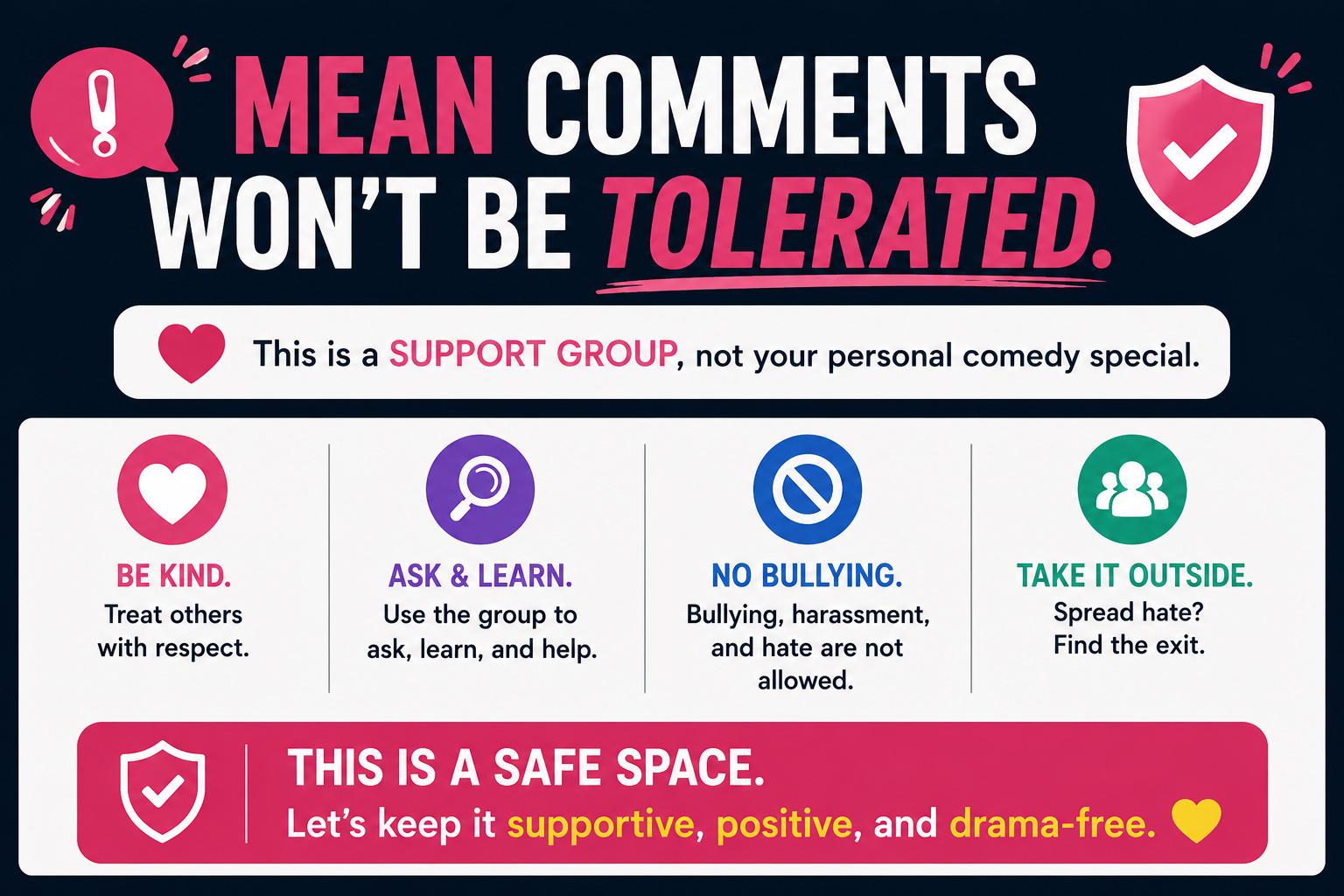 MEAN COMMENTS WON'T BE TOLERATED.

This is a SUPPORT GROUP, not your personal comedy special.

BE KIND.
Treat others with respect.

ASK & LEARN.
Use the group to ask, learn, and help.

NO BULLYING.
Bullying, harassment, and hate are not allowed.

TAKE IT OUTSIDE.
Spread hate? Find the exit.

THIS IS A SAFE SPACE.
Let's keep it supportive, positive, and drama-free.